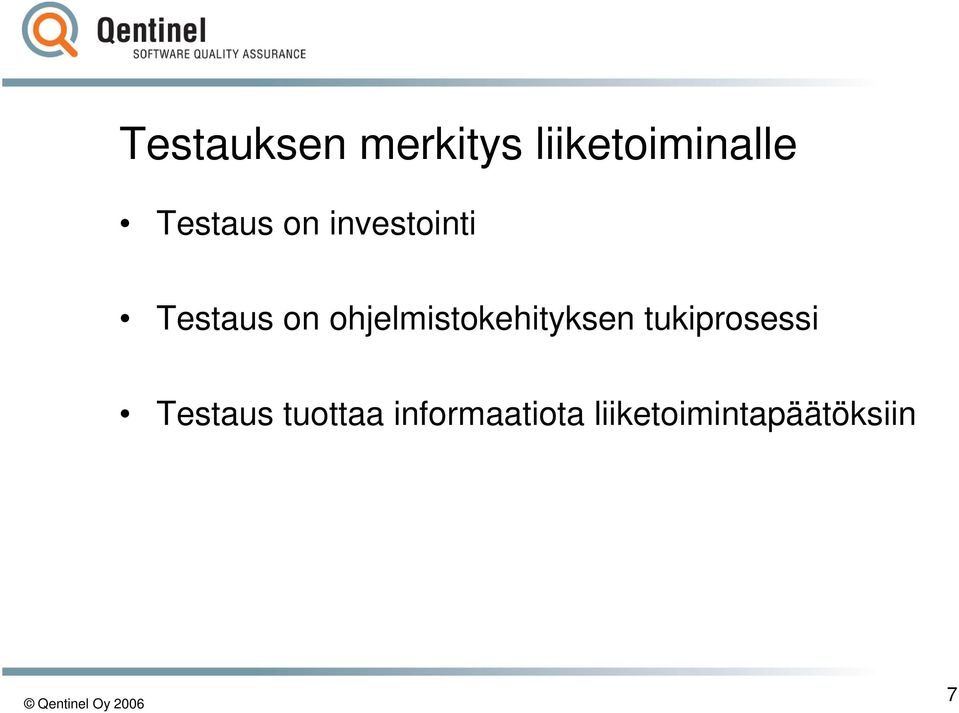 Qentinel
SOFTWARE QUALITY ASSURANCE

Testauksen merkitys liiketoiminalle

• Testaus on investointi

• Testaus on ohjelmistokehityksen tukiprosessi

• Testaus tuottaa informaatiota liiketoimintapäätöksiin

© Qentinel Oy 2006

7